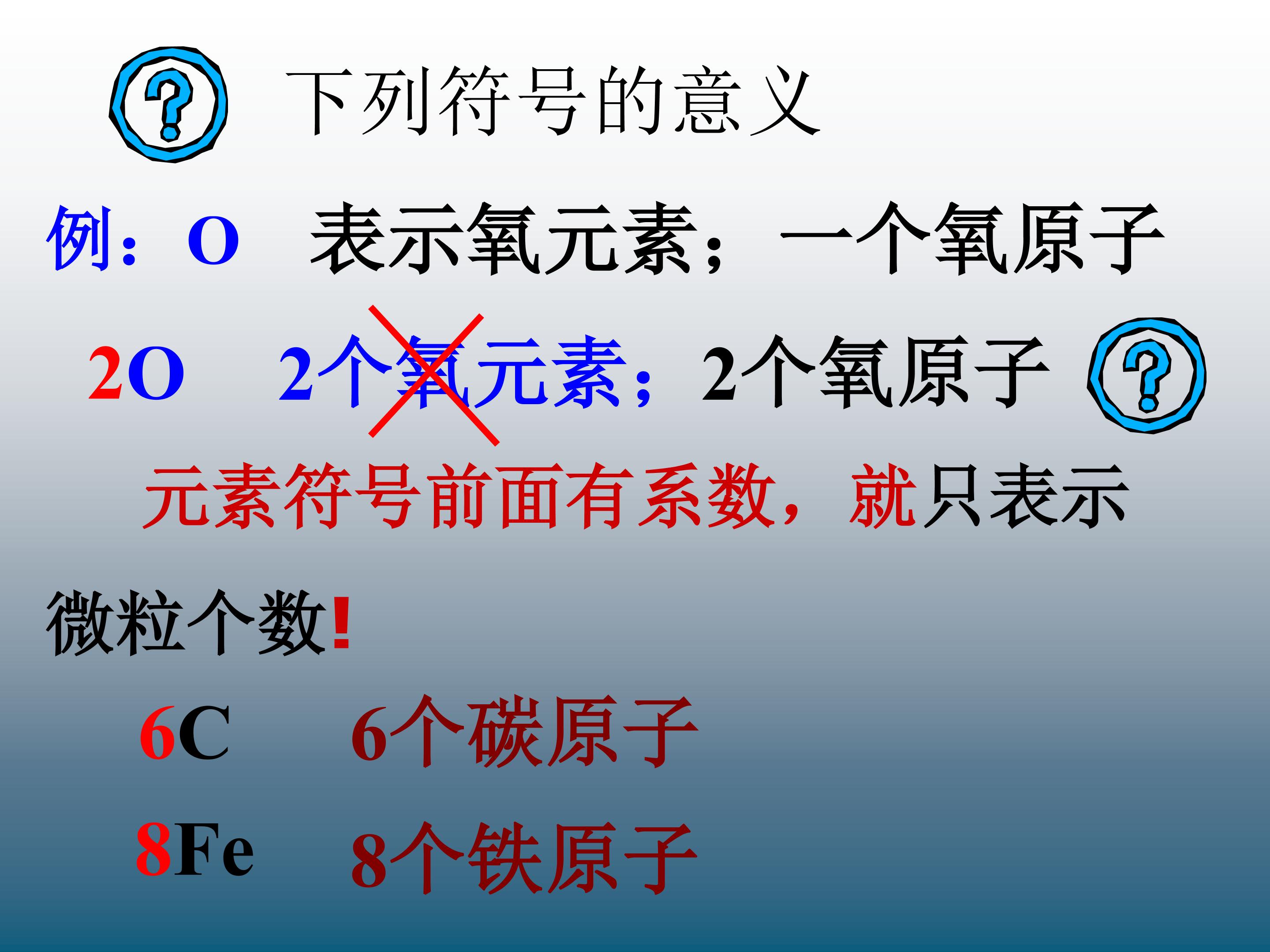 下列符号的意义

例：O 表示氧元素；一个氧原子

2O 2个氧元素；2个氧原子

元素符号前面有系数，就只表示微粒个数!

6C 6个碳原子

8Fe 8个铁原子